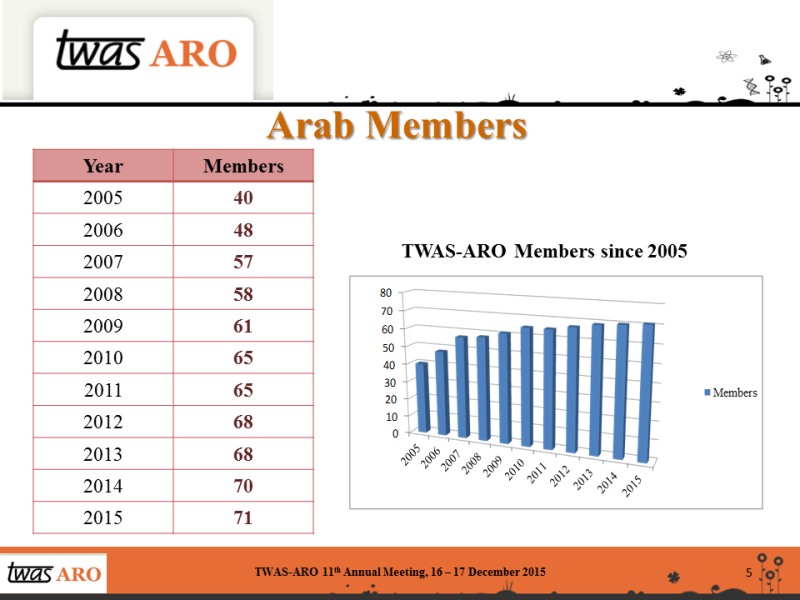 twas ARO

Arab Members

| Year | Members |
|---|---|
| 2005 | 40 |
| 2006 | 48 |
| 2007 | 57 |
| 2008 | 58 |
| 2009 | 61 |
| 2010 | 65 |
| 2011 | 65 |
| 2012 | 68 |
| 2013 | 68 |
| 2014 | 70 |
| 2015 | 71 |

TWAS-ARO Members since 2005

80
70
60
50
40
30
20
10
0

2005 2006 2007 2008 2009 2010 2011 2012 2013 2014 2015

Members

twas ARO

TWAS-ARO 11$^{th}$ Annual Meeting, 16 – 17 December 2015

5